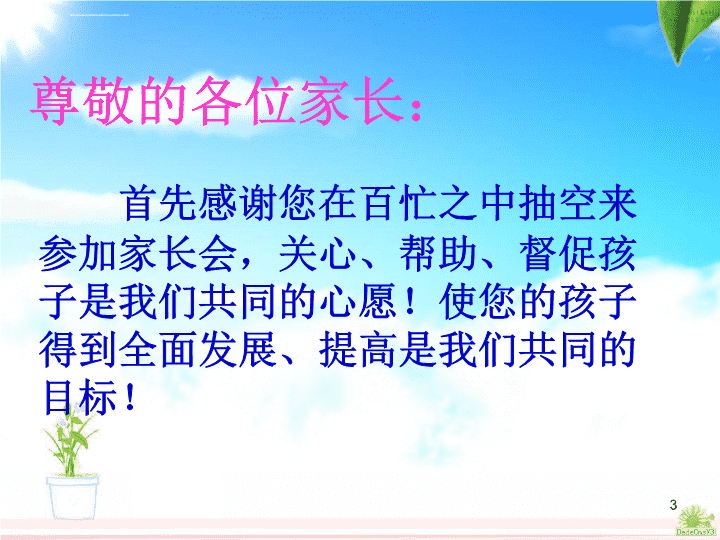 尊敬的各位家长：

首先感谢您在百忙之中抽空来参加家长会，关心、帮助、督促孩子是我们共同的心愿！使您的孩子得到全面发展、提高是我们共同的目标！

3